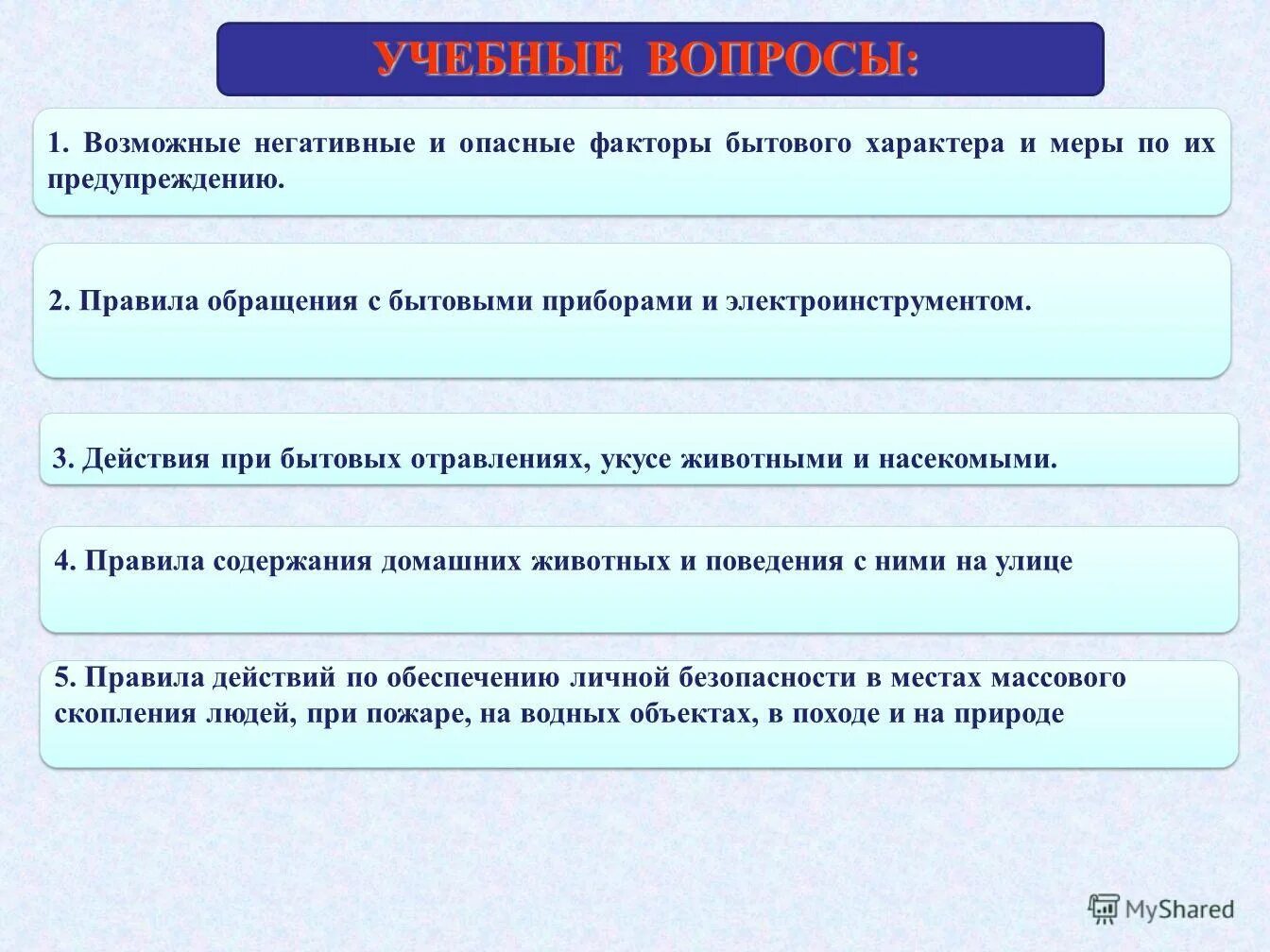 УЧЕБНЫЕ ВОПРОСЫ:

1. Возможные негативные и опасные факторы бытового характера и меры по их предупреждению.

2. Правила обращения с бытовыми приборами и электроинструментом.

3. Действия при бытовых отравлениях, укусе животными и насекомыми.

4. Правила содержания домашних животных и поведения с ними на улице

5. Правила действий по обеспечению личной безопасности в местах массового скопления людей, при пожаре, на водных объектах, в походе и на природе

MyShared